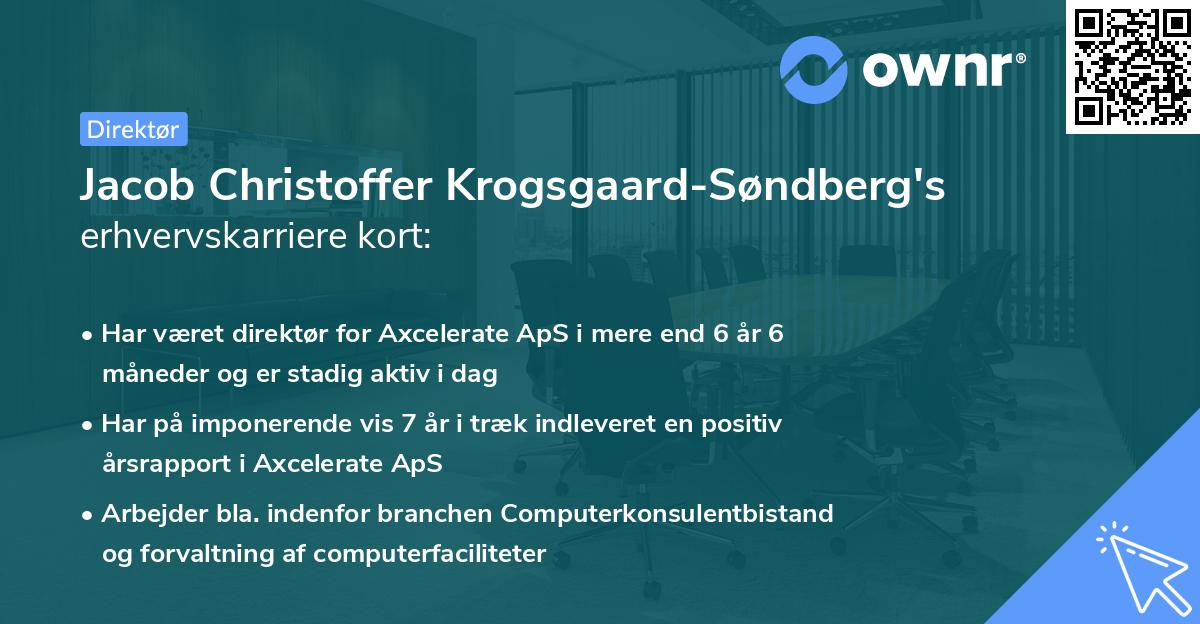 ownr®

Direktør

Jacob Christoffer Krogsgaard-Søndberg's erhvervskarriere kort:

• Har været direktør for Axcelerate ApS i mere end 6 år 6 måneder og er stadig aktiv i dag

• Har på imponerende vis 7 år i træk indleveret en positiv årsrapport i Axcelerate ApS

• Arbejder bla. indenfor branchen Computerkonsulentbistand og forvaltning af computerfaciliteter